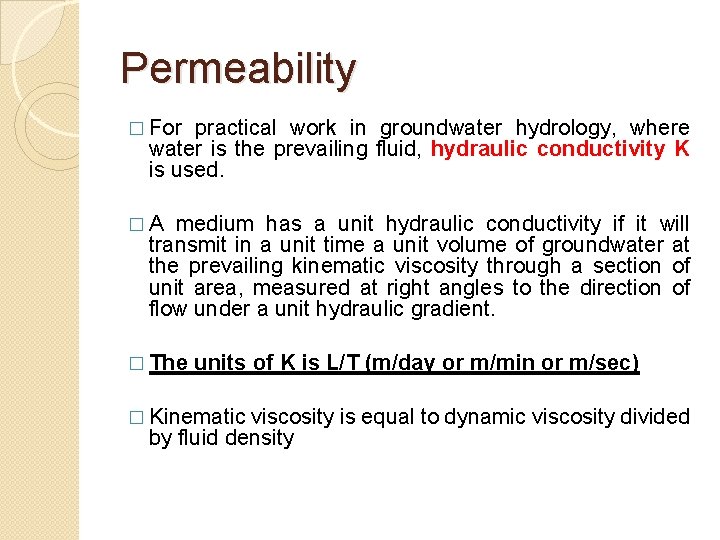 Permeability

□ For practical work in groundwater hydrology, where water is the prevailing fluid, hydraulic conductivity K is used.

□ A medium has a unit hydraulic conductivity if it will transmit in a unit time a unit volume of groundwater at the prevailing kinematic viscosity through a section of unit area, measured at right angles to the direction of flow under a unit hydraulic gradient.

□ The units of K is L/T (m/day or m/min or m/sec)

□ Kinematic viscosity is equal to dynamic viscosity divided by fluid density